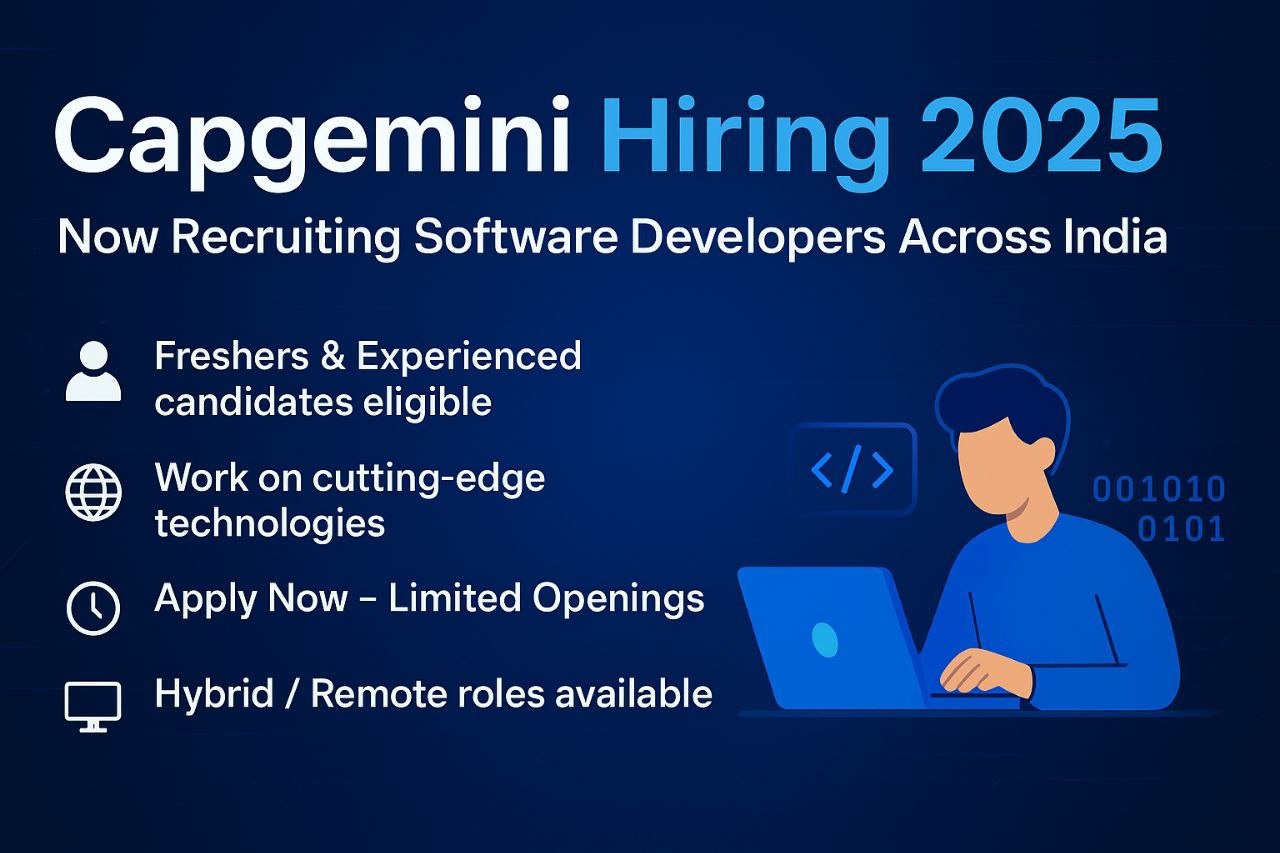 Capgemini Hiring 2025

Now Recruiting Software Developers Across India

Freshers & Experienced candidates eligible

Work on cutting-edge technologies

Apply Now – Limited Openings

Hybrid / Remote roles available

</>

001010
0101